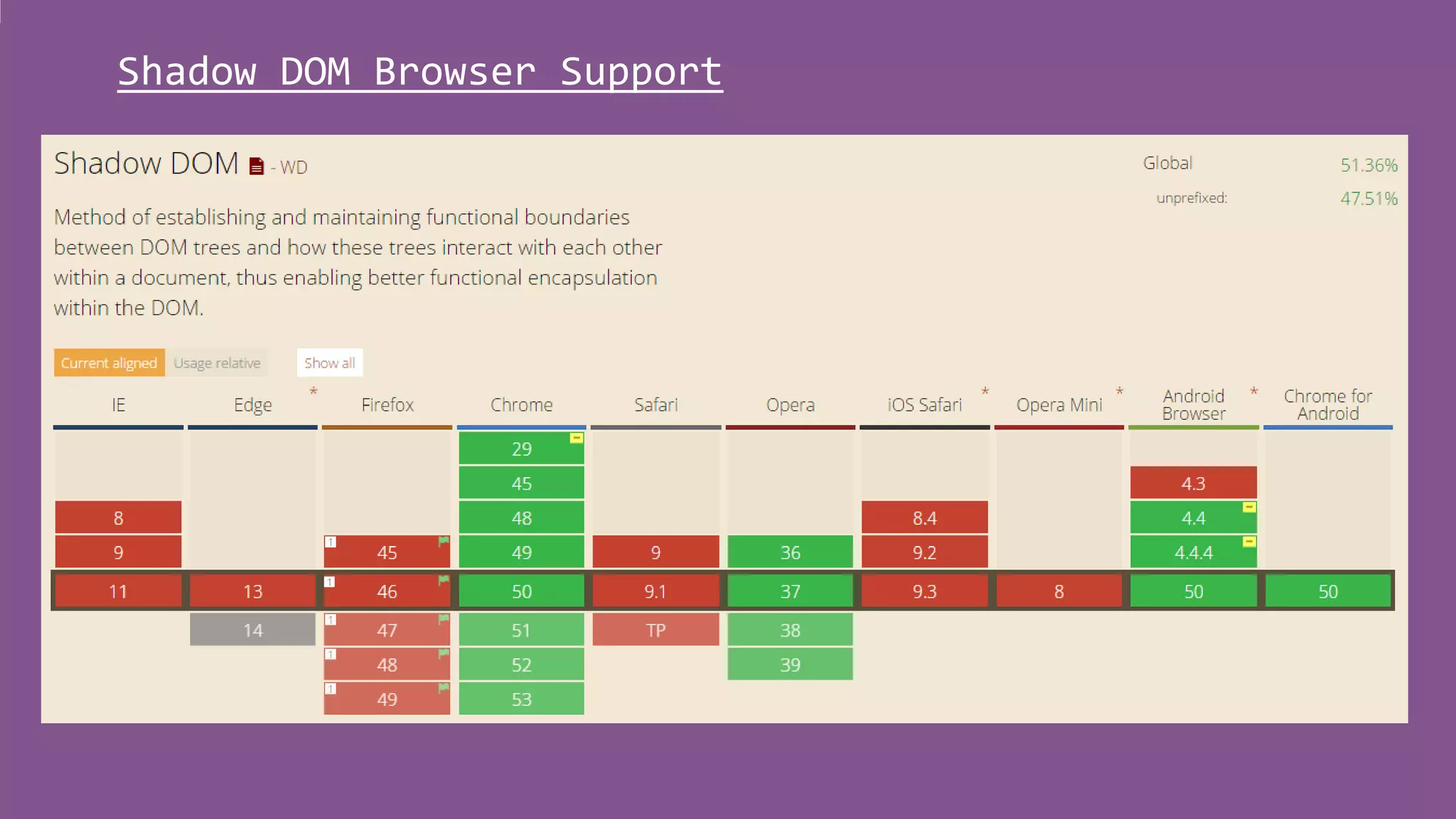 Shadow DOM Browser Support

Shadow DOM - WD

Global 51.36%
unprefixed: 47.51%

Method of establishing and maintaining functional boundaries between DOM trees and how these trees interact with each other within a document, thus enabling better functional encapsulation within the DOM.

Current aligned Usage relative Show all

| IE | Edge * | Firefox | Chrome | Safari | Opera | iOS Safari * | Opera Mini * | Android Browser * | Chrome for Android |
|---|---|---|---|---|---|---|---|---|---|
| | | | 29 | | | | | | |
| | | | 45 | | | | | 4.3 | |
| 8 | | | 48 | | | 8.4 | | 4.4 | |
| 9 | | 1 45 | 49 | 9 | 36 | 9.2 | | 4.4.4 | |
| 11 | 13 | 1 46 | 50 | 9.1 | 37 | 9.3 | 8 | 50 | 50 |
| | 14 | 1 47 | 51 | TP | 38 | | | | |
| | | 1 48 | 52 | | 39 | | | | |
| | | 1 49 | 53 | | | | | | |